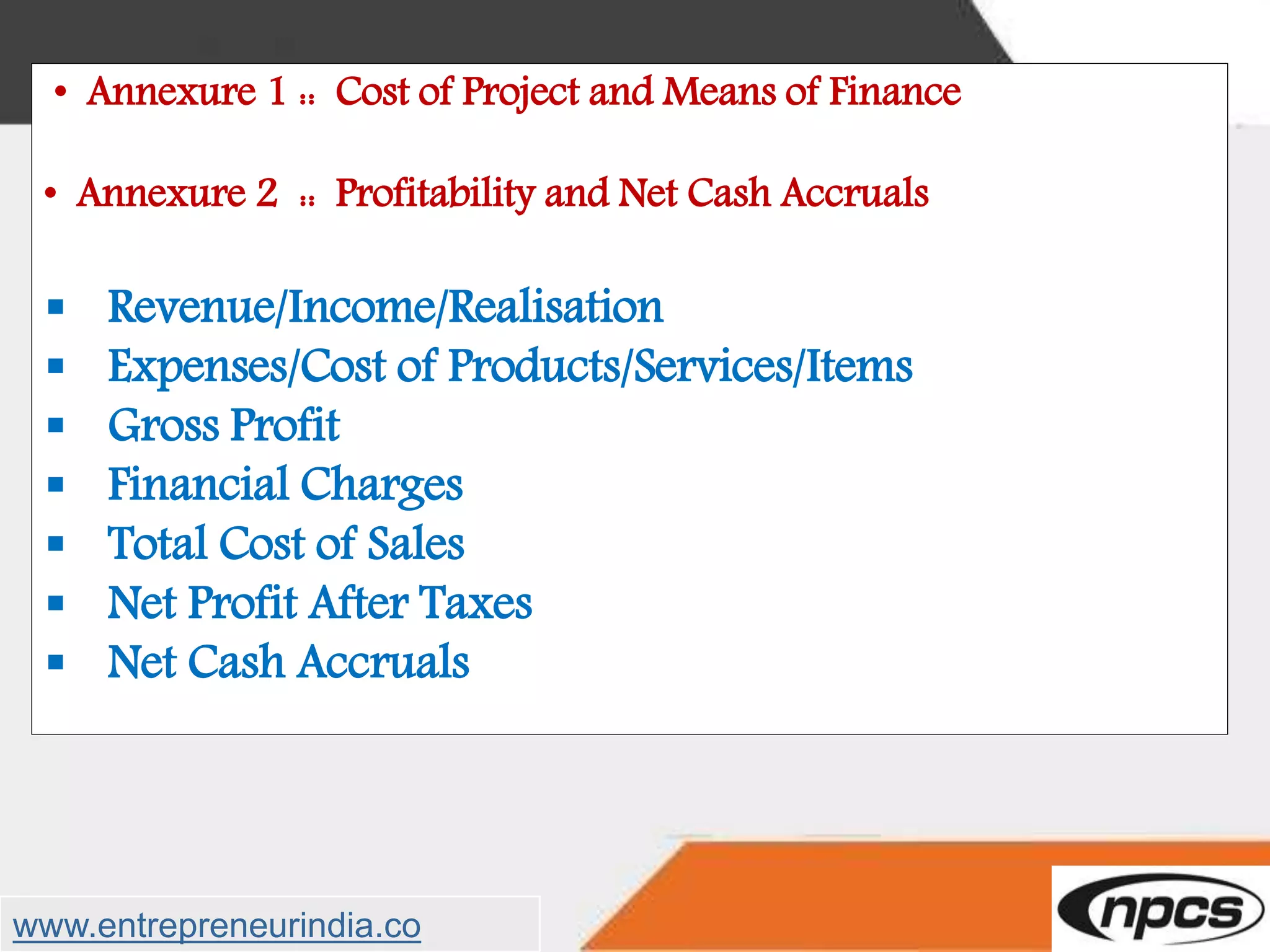 • Annexure 1 :: Cost of Project and Means of Finance

• Annexure 2 :: Profitability and Net Cash Accruals

▪ Revenue/Income/Realisation
▪ Expenses/Cost of Products/Services/Items
▪ Gross Profit
▪ Financial Charges
▪ Total Cost of Sales
▪ Net Profit After Taxes
▪ Net Cash Accruals

www.entrepreneurindia.co

npcs